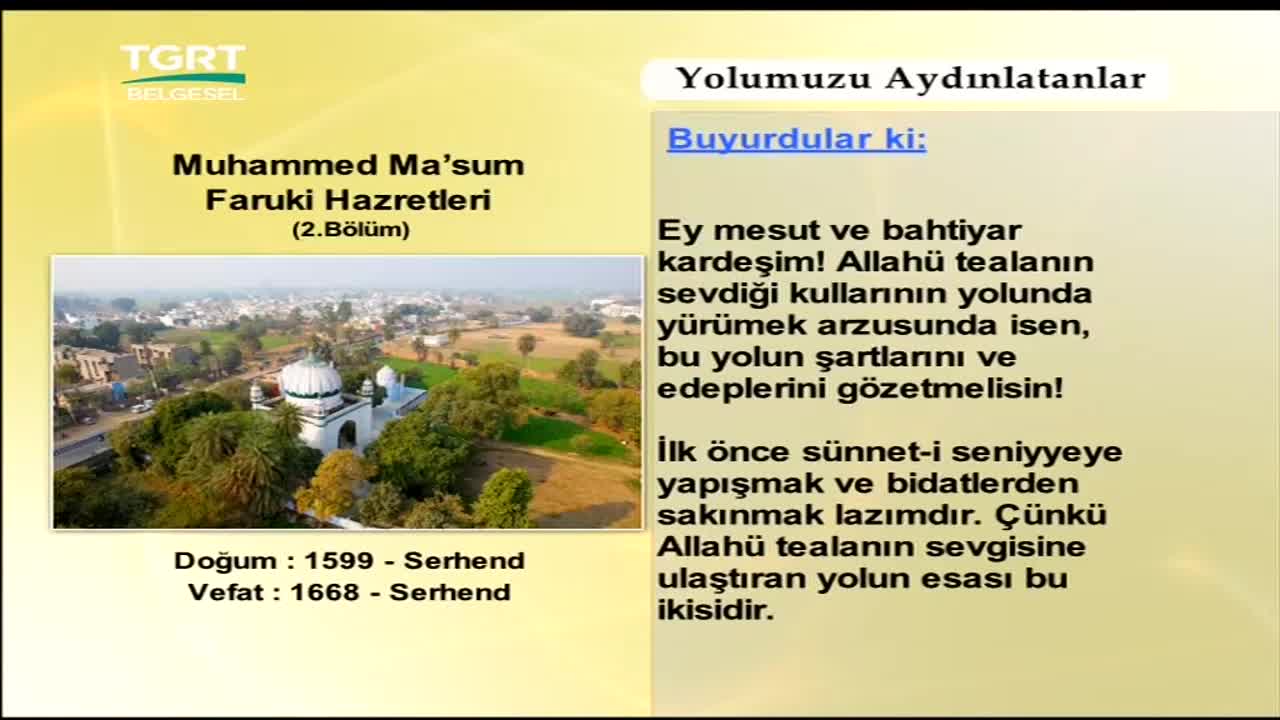 TGRT
BELGESEL

Muhammed Ma'sum Faruki Hazretleri
(2.Bölüm)

Doğum : 1599 - Serhend
Vefat : 1668 - Serhend

Yolumuzu Aydınlatanlar

Buyurdular ki:

Ey mesut ve bahtiyar kardeşim! Allahü tealanın sevdiği kullarının yolunda yürümek arzusunda isen, bu yolun şartlarını ve edeplerini gözetmelisin!

İlk önce sünnet-i seniyyeye yapışmak ve bidatlerden sakınmak lazımdır. Çünkü Allahü tealanın sevgisine ulaştıran yolun esası bu ikisidir.